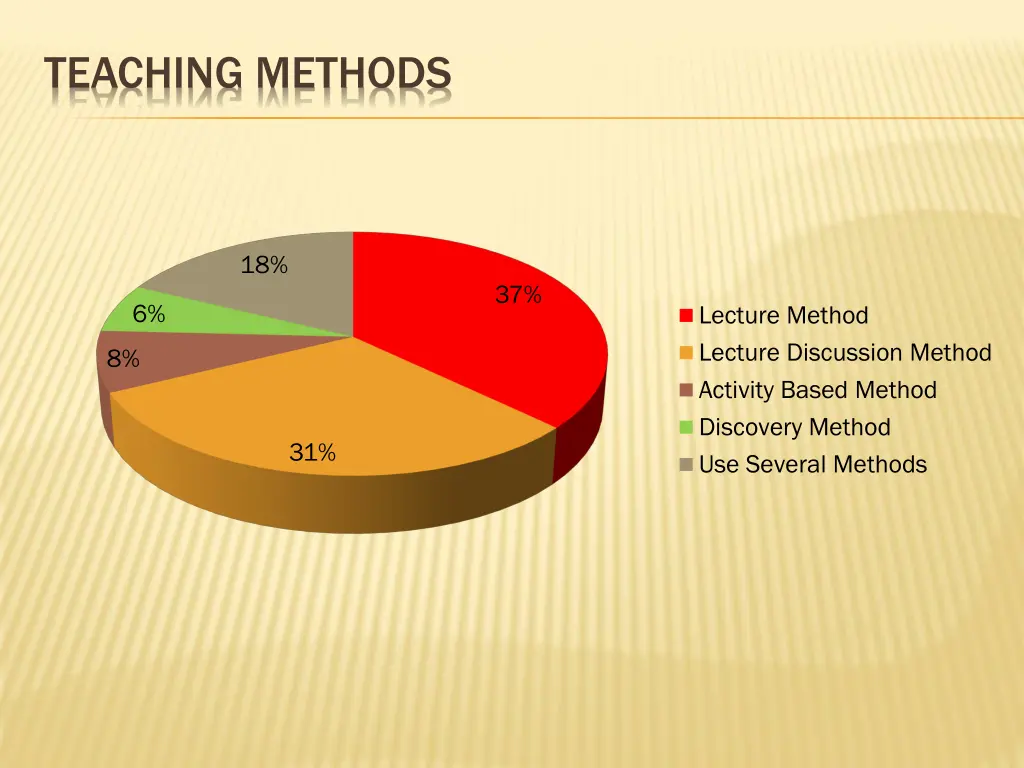 TEACHING METHODS

18%

37%

6%

8%

31%

Lecture Method
Lecture Discussion Method
Activity Based Method
Discovery Method
Use Several Methods